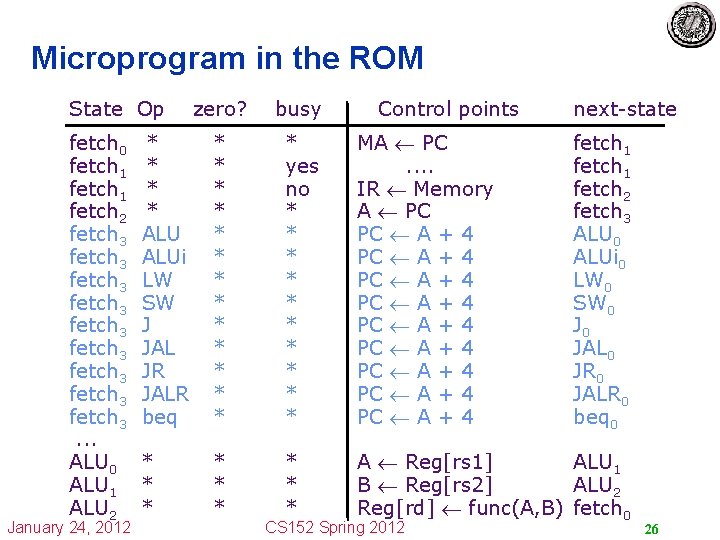 Microprogram in the ROM

| State | Op | zero? | busy | Control points | next-state |
|---|---|---|---|---|---|
| $fetch_0$ | * | * | * | MA $\leftarrow$ PC | $fetch_1$ |
| $fetch_1$ | * | * | yes | .... | $fetch_1$ |
| $fetch_1$ | * | * | no | IR $\leftarrow$ Memory | $fetch_2$ |
| $fetch_2$ | * | * | * | A $\leftarrow$ PC | $fetch_3$ |
| $fetch_3$ | ALU | * | * | PC $\leftarrow$ A + 4 | $ALU_0$ |
| $fetch_3$ | ALUi | * | * | PC $\leftarrow$ A + 4 | $ALUi_0$ |
| $fetch_3$ | LW | * | * | PC $\leftarrow$ A + 4 | $LW_0$ |
| $fetch_3$ | SW | * | * | PC $\leftarrow$ A + 4 | $SW_0$ |
| $fetch_3$ | J | * | * | PC $\leftarrow$ A + 4 | $J_0$ |
| $fetch_3$ | JAL | * | * | PC $\leftarrow$ A + 4 | $JAL_0$ |
| $fetch_3$ | JR | * | * | PC $\leftarrow$ A + 4 | $JR_0$ |
| $fetch_3$ | JALR | * | * | PC $\leftarrow$ A + 4 | $JALR_0$ |
| $fetch_3$ | beq | * | * | PC $\leftarrow$ A + 4 | $beq_0$ |
| ... | | | | | |
| $ALU_0$ | * | * | * | A $\leftarrow$ Reg[rs1] | $ALU_1$ |
| $ALU_1$ | * | * | * | B $\leftarrow$ Reg[rs2] | $ALU_2$ |
| $ALU_2$ | * | * | * | Reg[rd] $\leftarrow$ func(A,B) | $fetch_0$ |

January 24, 2012 CS152 Spring 2012 26